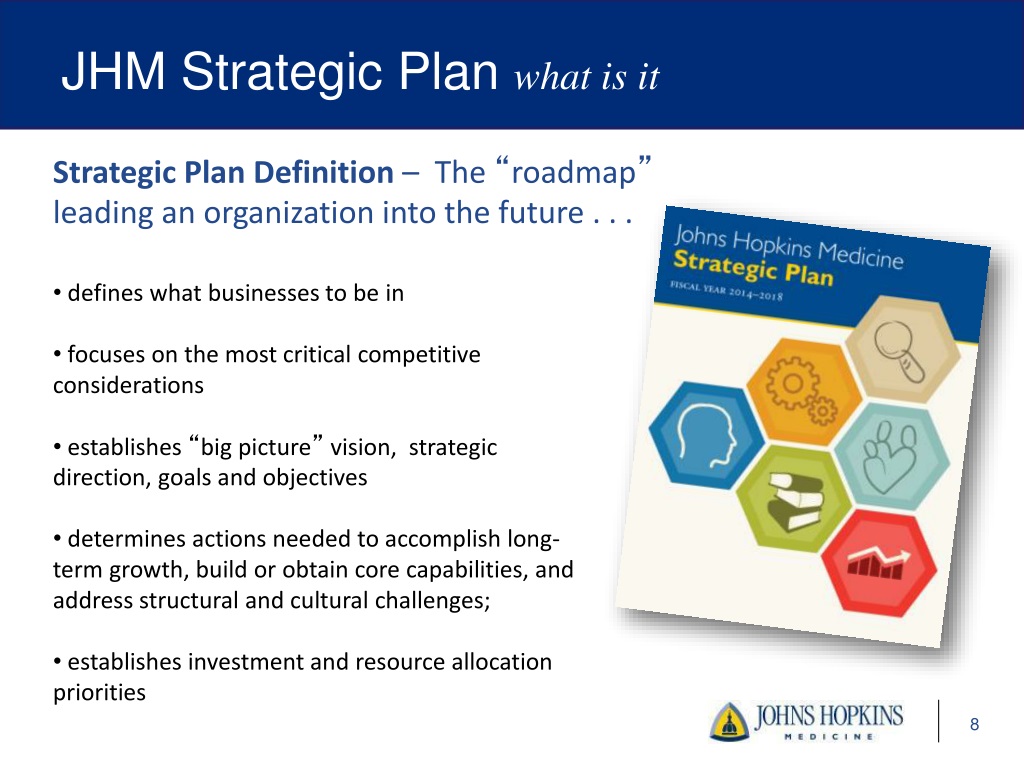 JHM Strategic Plan what is it

Strategic Plan Definition – The "roadmap" leading an organization into the future . . .

• defines what businesses to be in

• focuses on the most critical competitive considerations

• establishes "big picture" vision, strategic direction, goals and objectives

• determines actions needed to accomplish long-term growth, build or obtain core capabilities, and address structural and cultural challenges;

• establishes investment and resource allocation priorities

Johns Hopkins Medicine
Strategic Plan
FISCAL YEAR 2014–2018

JOHNS HOPKINS
MEDICINE

8